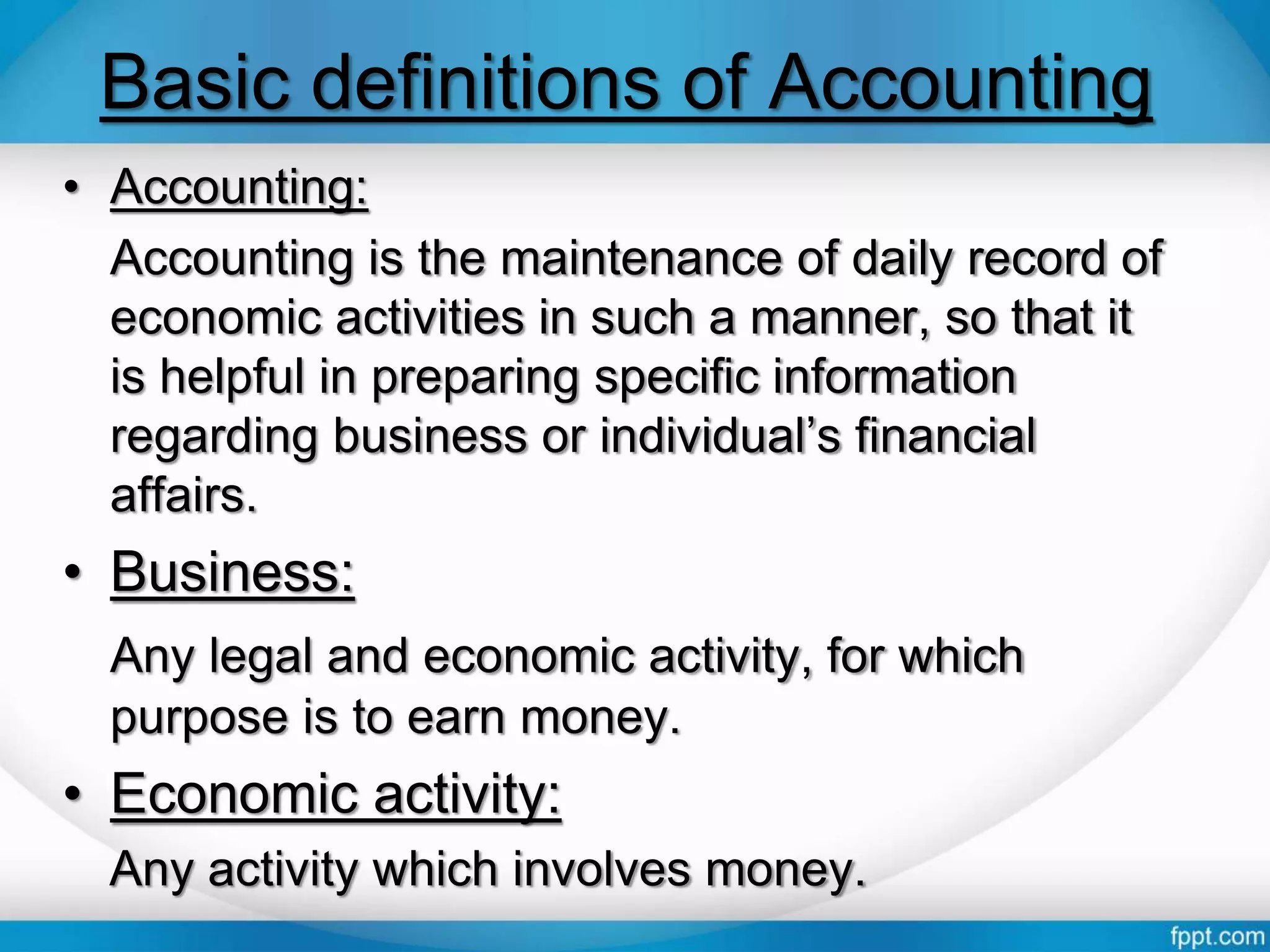 Basic definitions of Accounting

• Accounting:

Accounting is the maintenance of daily record of economic activities in such a manner, so that it is helpful in preparing specific information regarding business or individual’s financial affairs.

• Business:

Any legal and economic activity, for which purpose is to earn money.

• Economic activity:

Any activity which involves money.

fppt.com